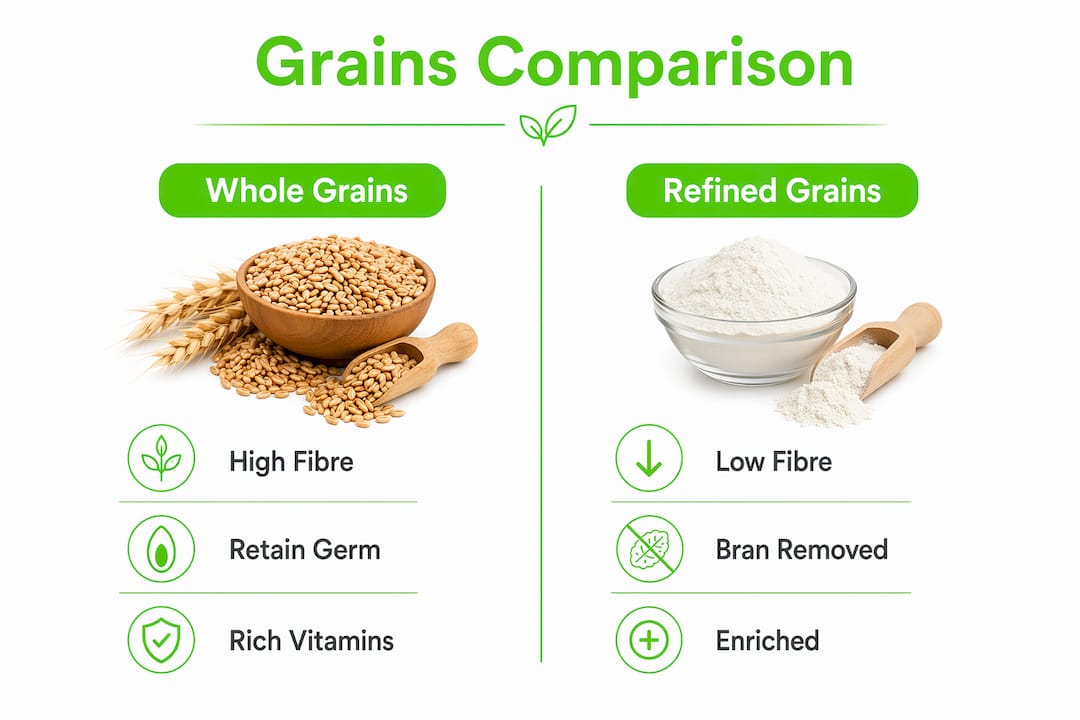 Grains Comparison

Whole Grains

High Fibre

Retain Germ

Rich Vitamins

Refined Grains

Low Fibre

Bran Removed

Enriched